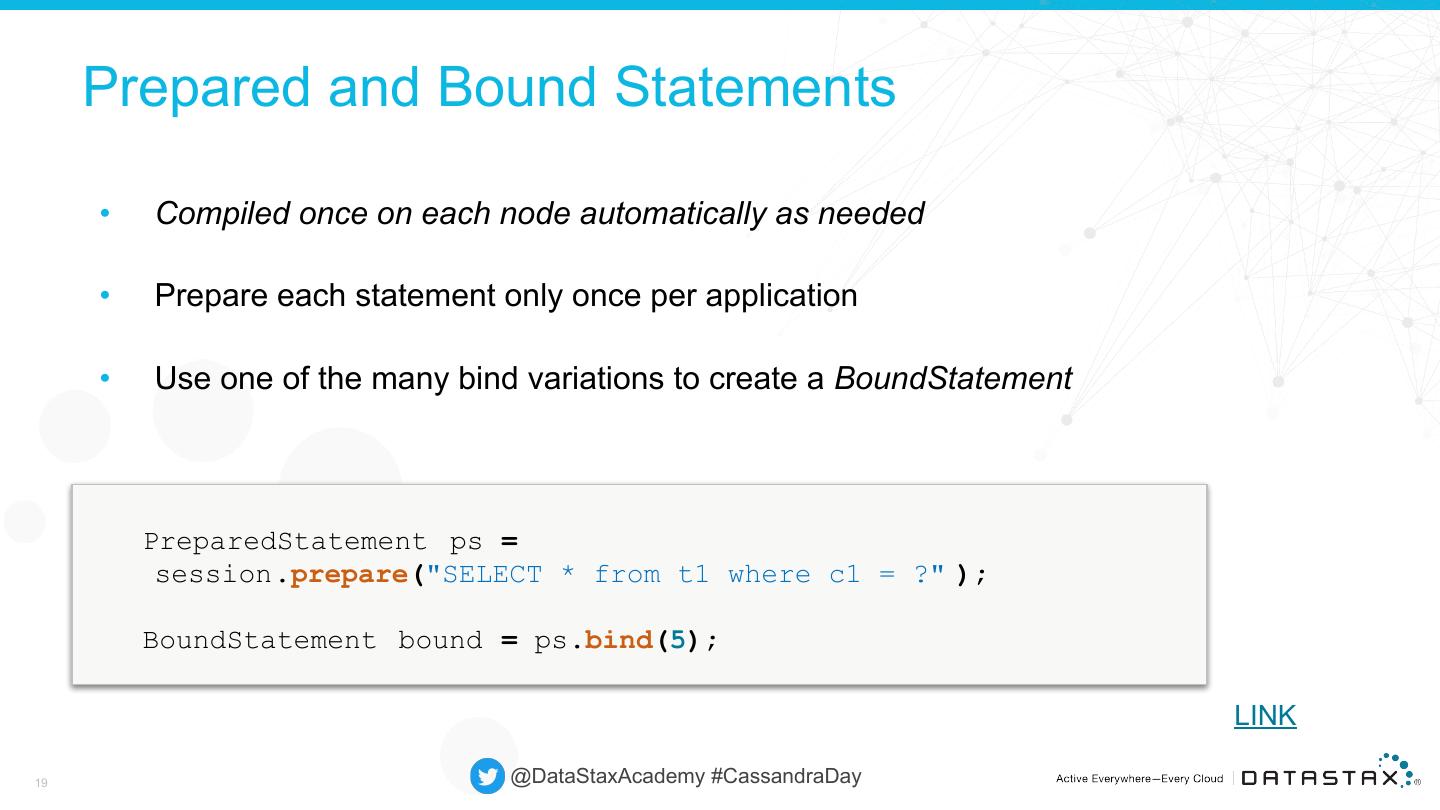 Prepared and Bound Statements

• Compiled once on each node automatically as needed

• Prepare each statement only once per application

• Use one of the many bind variations to create a BoundStatement

PreparedStatement ps =
session.prepare("SELECT * from t1 where c1 = ?");

BoundStatement bound = ps.bind(5);

LINK

19

@DataStaxAcademy #CassandraDay

Active Everywhere—Every Cloud | DATASTAX